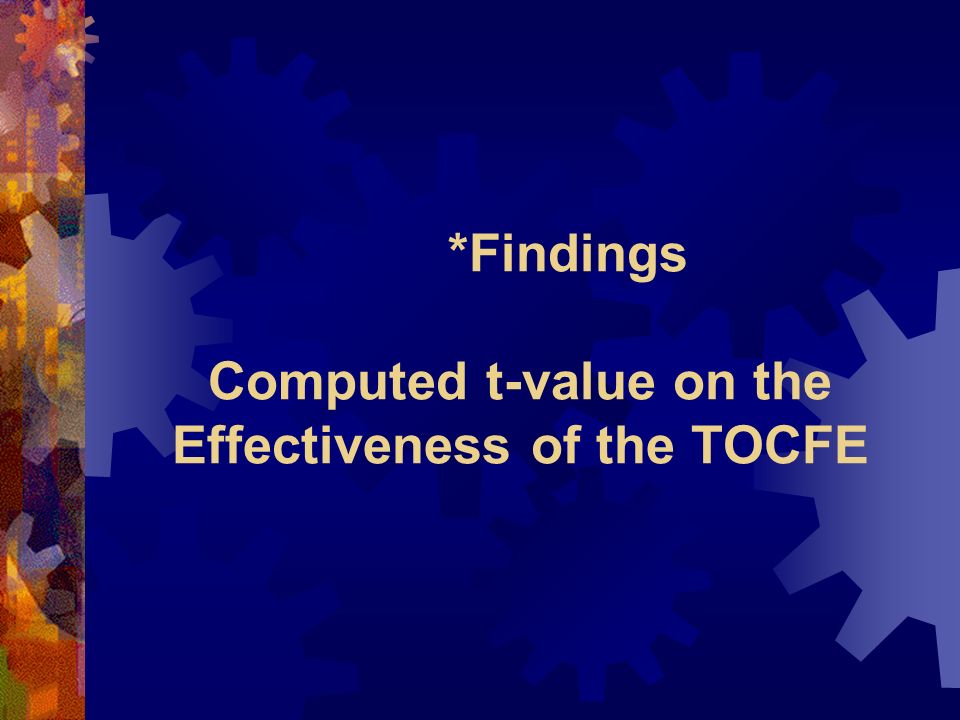 *Findings

Computed t-value on the Effectiveness of the TOCFE